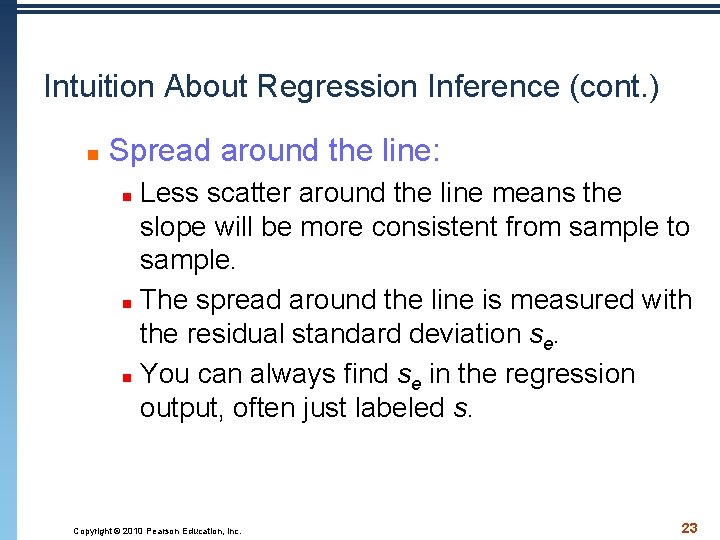 Intuition About Regression Inference (cont.)

Spread around the line:

Less scatter around the line means the slope will be more consistent from sample to sample.

The spread around the line is measured with the residual standard deviation $s_e$.

You can always find $s_e$ in the regression output, often just labeled $s$.

Copyright © 2010 Pearson Education, Inc.

23